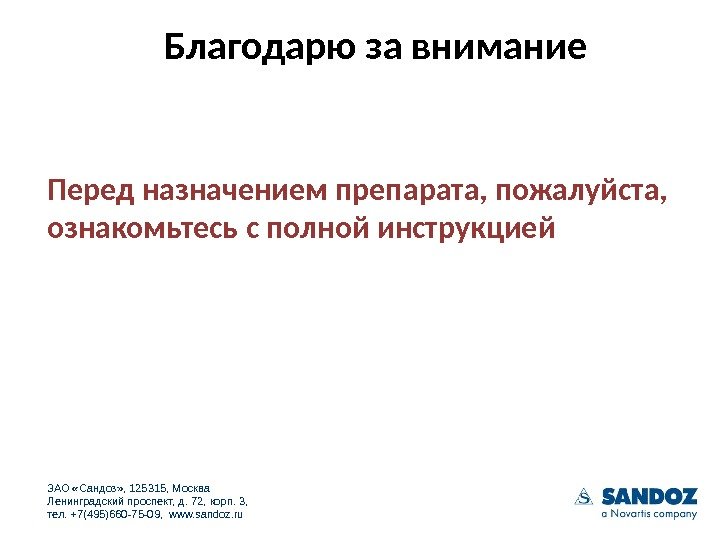 Благодарю за внимание

Перед назначением препарата, пожалуйста, ознакомьтесь с полной инструкцией

ЗАО «Сандоз», 125315, Москва
Ленинградский проспект, д. 72, корп. 3,
тел. +7(495)660-75-09, www.sandoz.ru

SANDOZ
a Novartis company